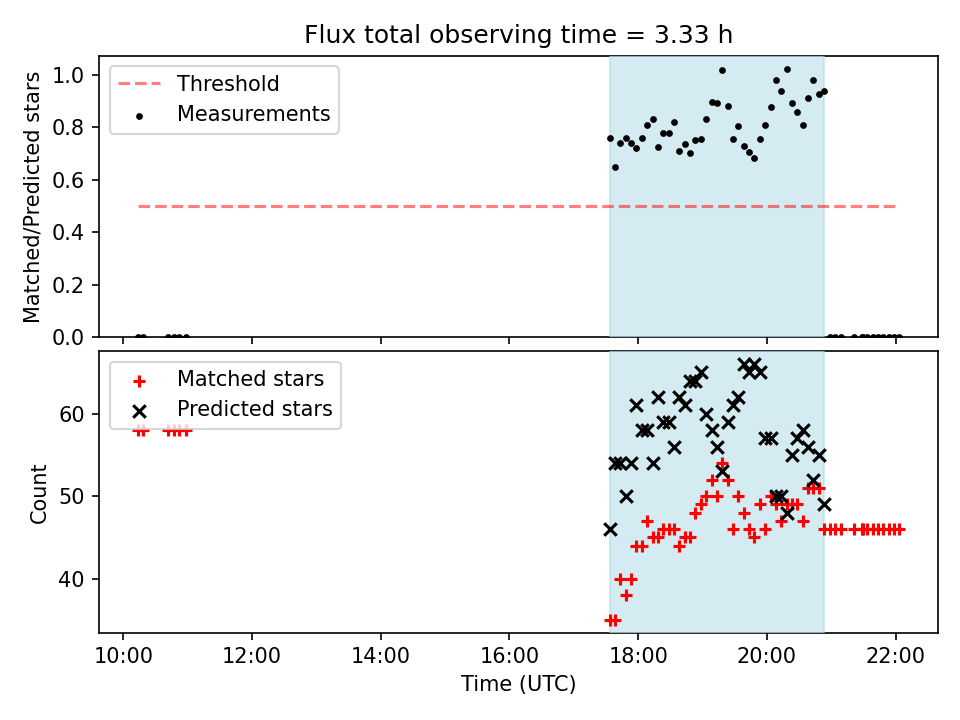 Flux total observing time = 3.33 h

Threshold
Measurements

Matched/Predicted stars

1.0
0.8
0.6
0.4
0.2
0.0

Matched stars
Predicted stars

Count

60
50
40

10:00
12:00
14:00
16:00
18:00
20:00
22:00

Time (UTC)